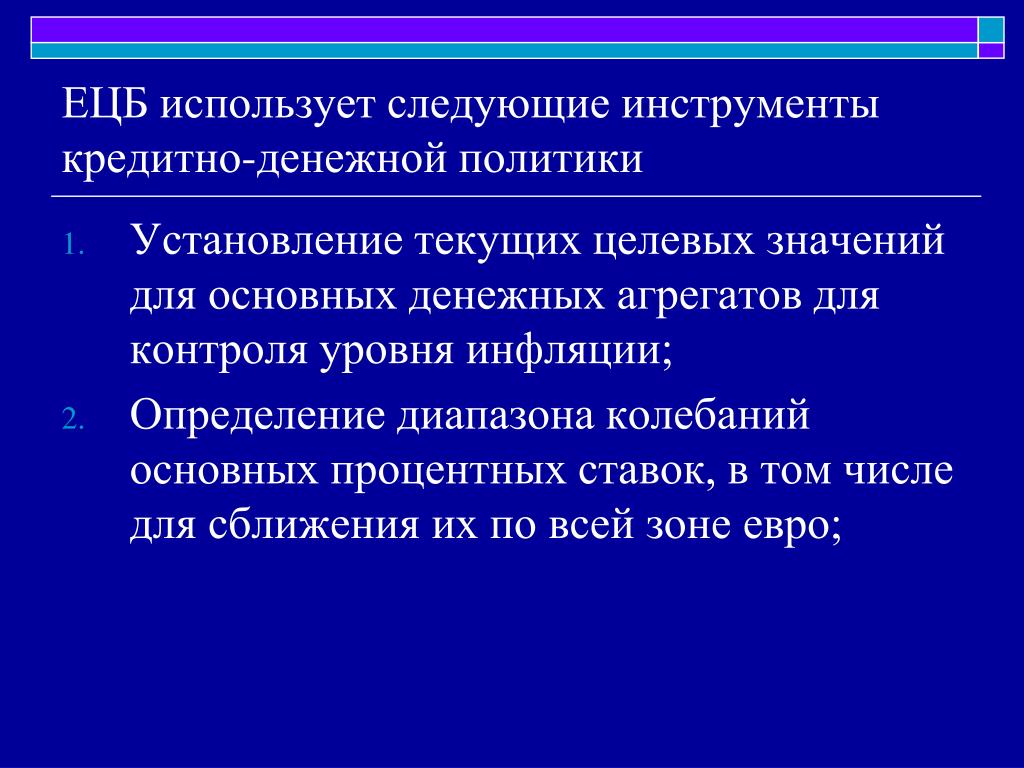 ЕЦБ использует следующие инструменты кредитно-денежной политики

1. Установление текущих целевых значений для основных денежных агрегатов для контроля уровня инфляции;
2. Определение диапазона колебаний основных процентных ставок, в том числе для сближения их по всей зоне евро;